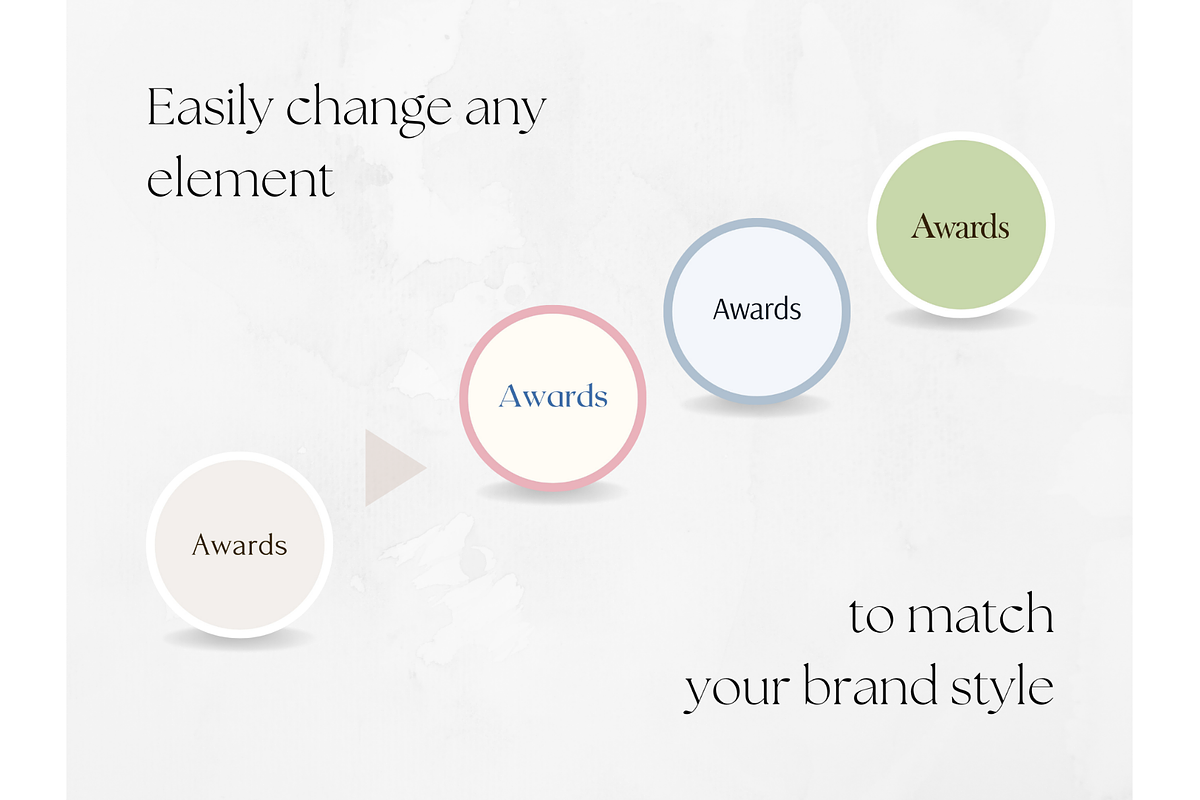 Easily change any element

Awards

Awards

Awards

Awards

to match your brand style